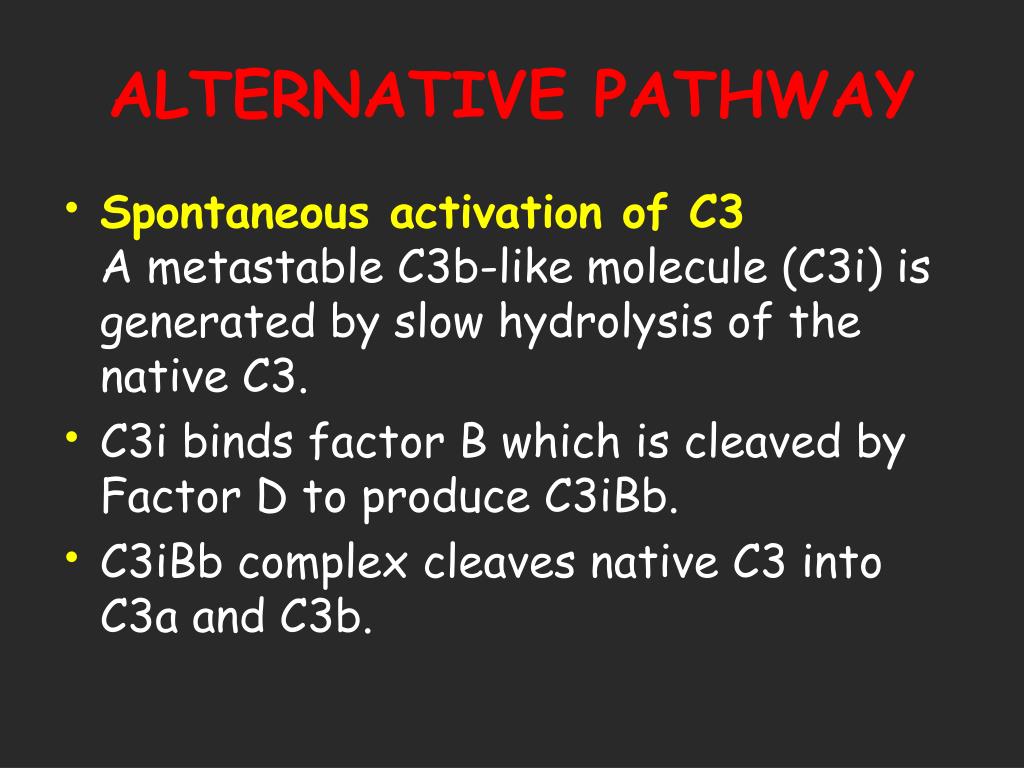 ALTERNATIVE PATHWAY

• Spontaneous activation of C3
A metastable C3b-like molecule (C3i) is generated by slow hydrolysis of the native C3.
• C3i binds factor B which is cleaved by Factor D to produce C3iBb.
• C3iBb complex cleaves native C3 into C3a and C3b.